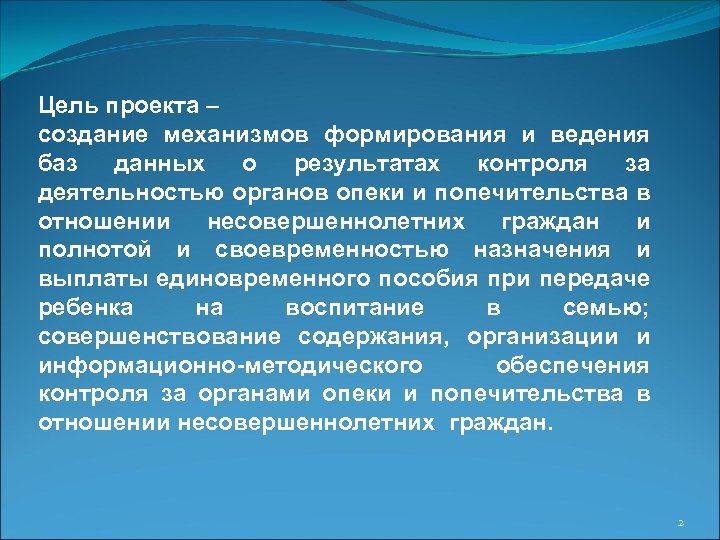 Цель проекта –
создание механизмов формирования и ведения баз данных о результатах контроля за деятельностью органов опеки и попечительства в отношении несовершеннолетних граждан и полнотой и своевременностью назначения и выплаты единовременного пособия при передаче ребенка на воспитание в семью; совершенствование содержания, организации и информационно-методического обеспечения контроля за органами опеки и попечительства в отношении несовершеннолетних граждан.

2